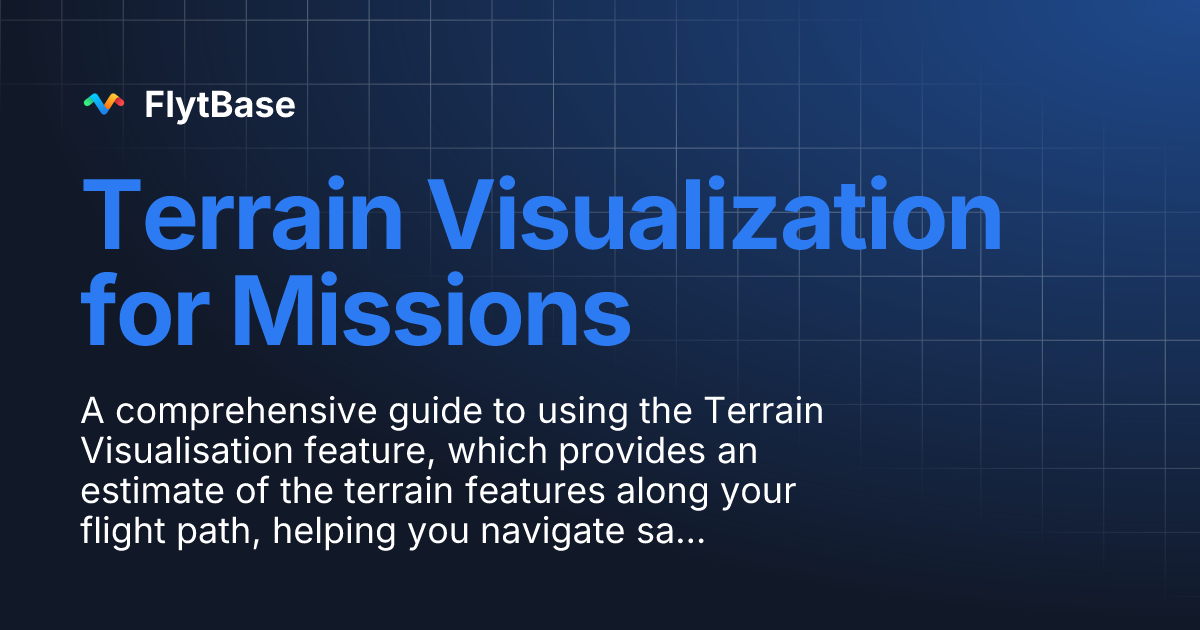 FlytBase

Terrain Visualization for Missions

A comprehensive guide to using the Terrain Visualisation feature, which provides an estimate of the terrain features along your flight path, helping you navigate sa...